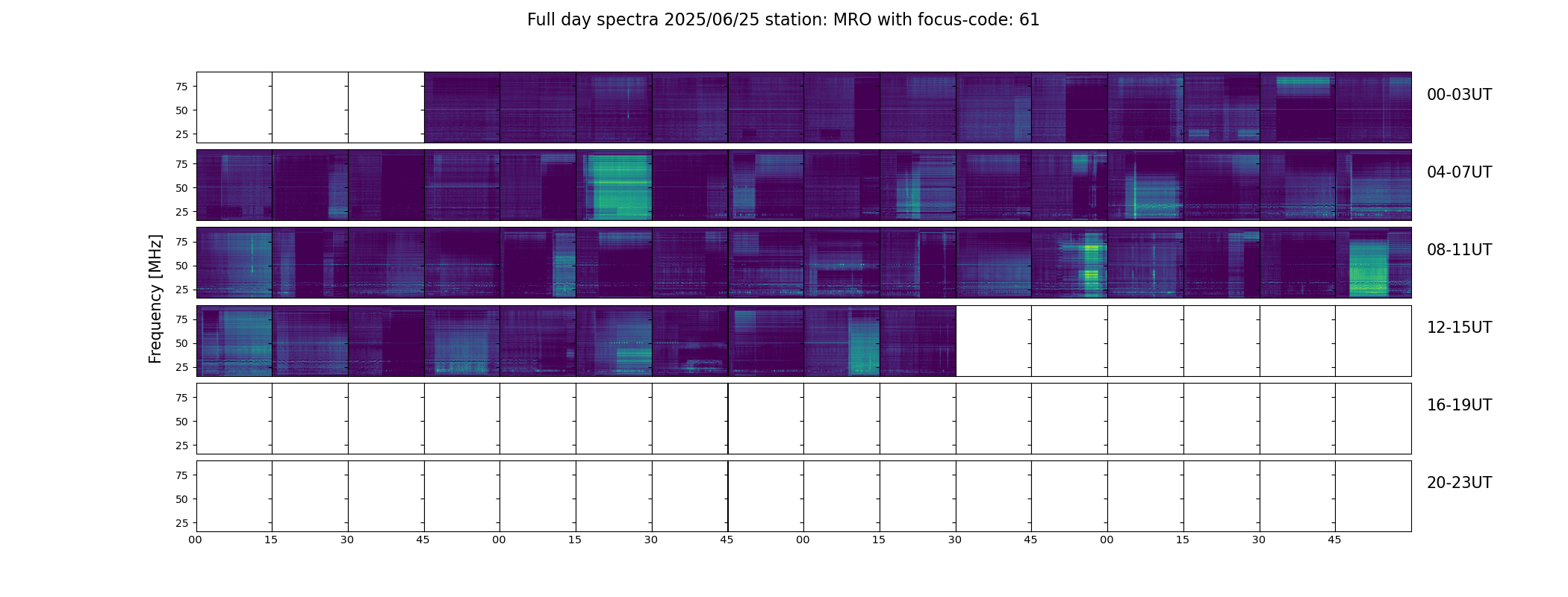 Full day spectra 2025/06/25 station: MRO with focus-code: 61

Frequency [MHz]

75
50
25
00-03UT

75
50
25
04-07UT

75
50
25
08-11UT

75
50
25
12-15UT

75
50
25
16-19UT

75
50
25
20-23UT

00 15 30 45 00 15 30 45 00 15 30 45 00 15 30 45